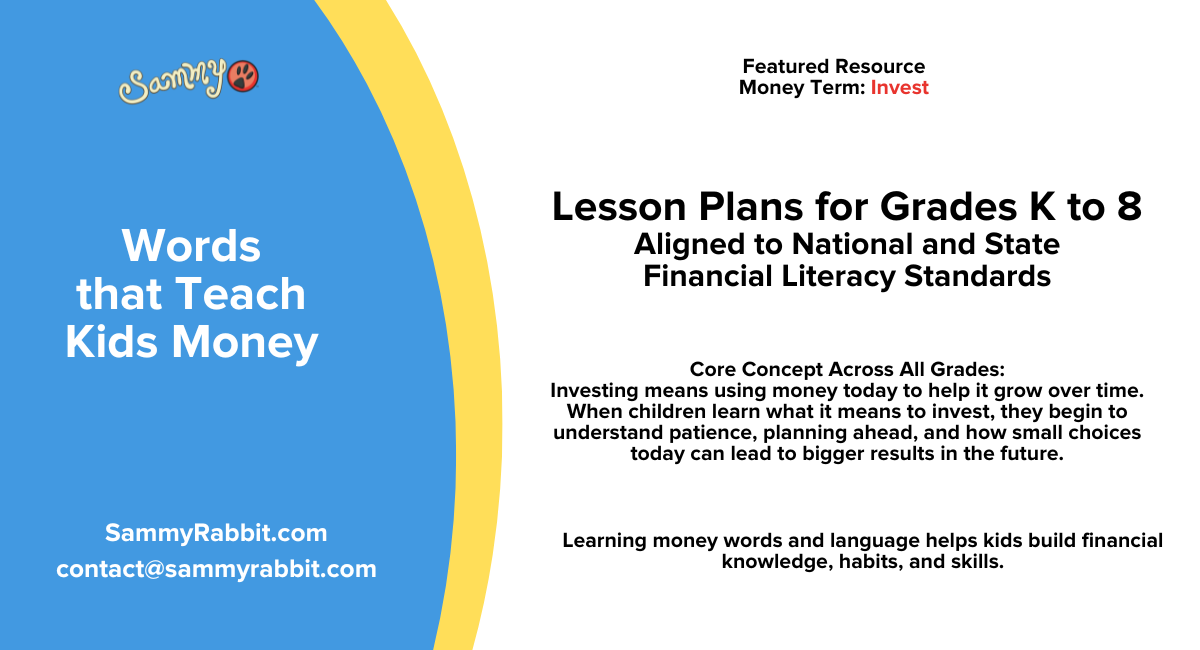 Sammy

Words that Teach Kids Money

SammyRabbit.com
contact@sammyrabbit.com

Featured Resource
Money Term: Invest

Lesson Plans for Grades K to 8
Aligned to National and State Financial Literacy Standards

Core Concept Across All Grades:
Investing means using money today to help it grow over time. When children learn what it means to invest, they begin to understand patience, planning ahead, and how small choices today can lead to bigger results in the future.

Learning money words and language helps kids build financial knowledge, habits, and skills.